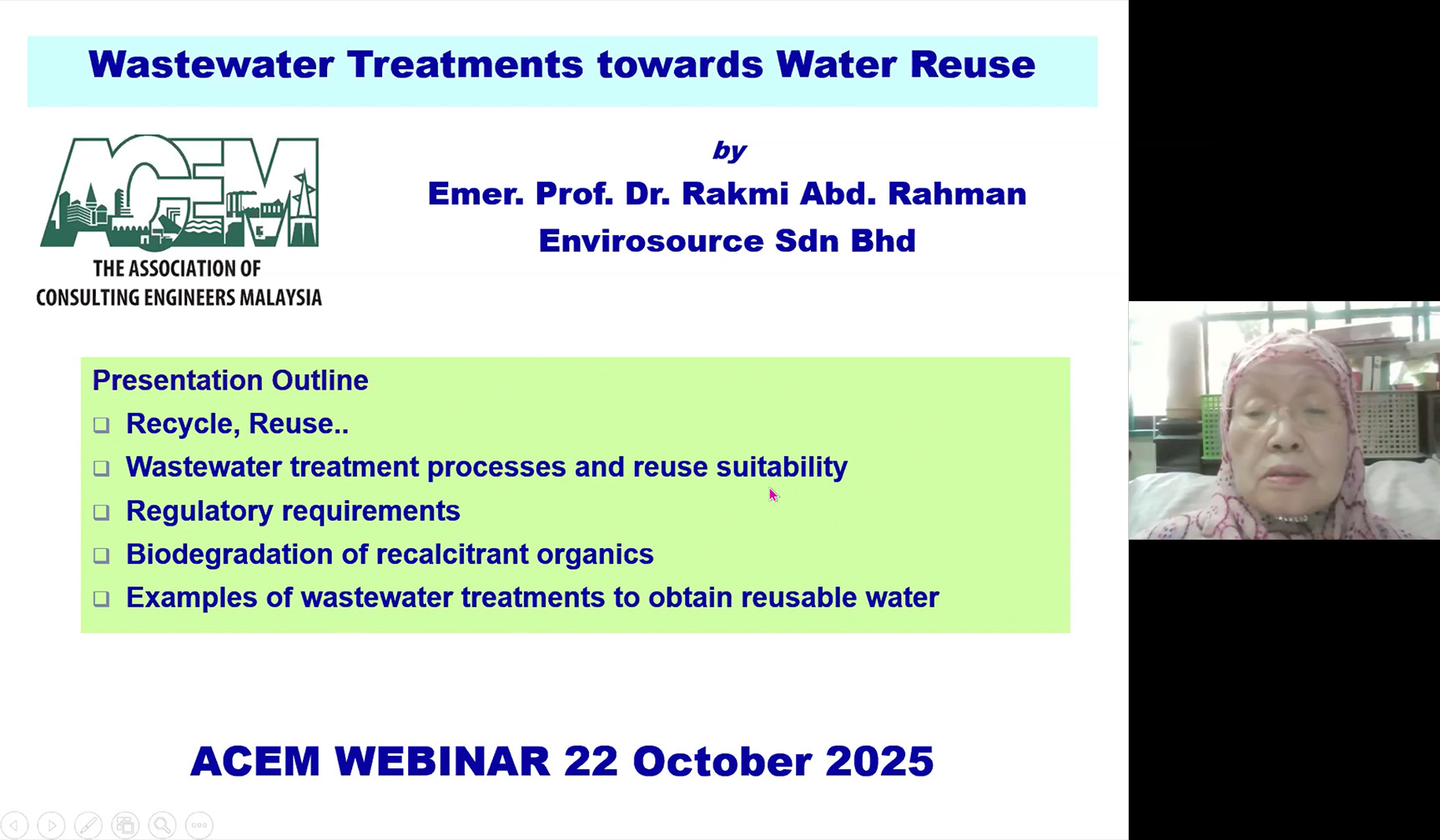 Wastewater Treatments towards Water Reuse

ACEM
THE ASSOCIATION OF CONSULTING ENGINEERS MALAYSIA

by
Emer. Prof. Dr. Rakmi Abd. Rahman
Envirosource Sdn Bhd

Presentation Outline
❑ Recycle, Reuse..
❑ Wastewater treatment processes and reuse suitability
❑ Regulatory requirements
❑ Biodegradation of recalcitrant organics
❑ Examples of wastewater treatments to obtain reusable water

ACEM WEBINAR 22 October 2025